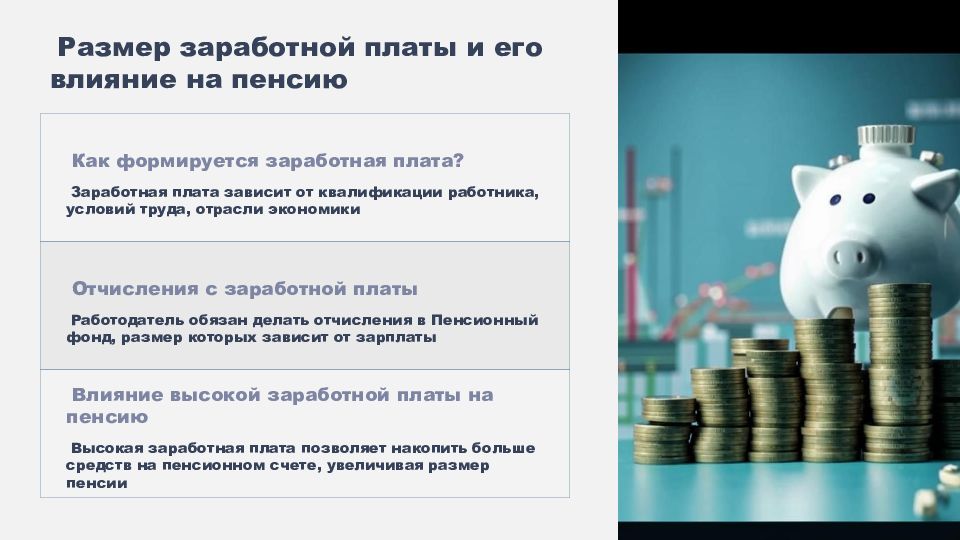 Размер заработной платы и его влияние на пенсию

Как формируется заработная плата?

Заработная плата зависит от квалификации работника, условий труда, отрасли экономики

Отчисления с заработной платы

Работодатель обязан делать отчисления в Пенсионный фонд, размер которых зависит от зарплаты

Влияние высокой заработной платы на пенсию

Высокая заработная плата позволяет накопить больше средств на пенсионном счете, увеличивая размер пенсии